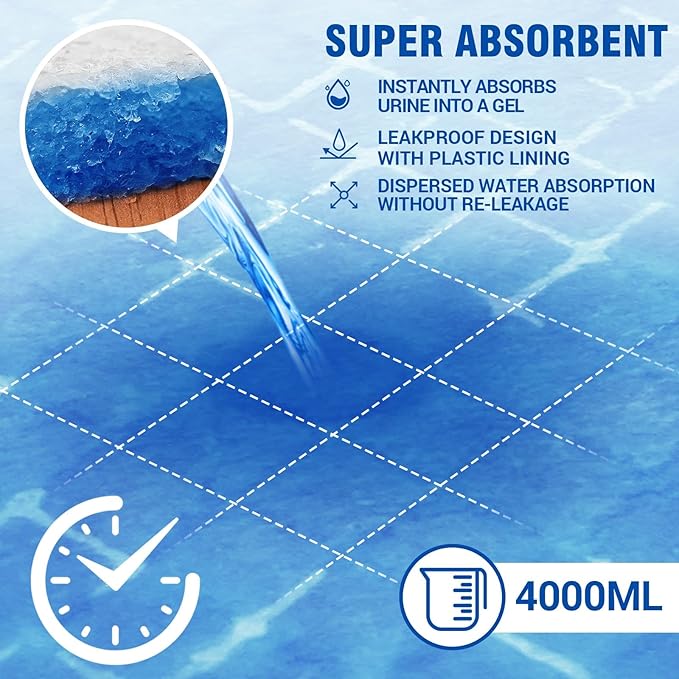 SUPER ABSORBENT

INSTANTLY ABSORBS URINE INTO A GEL

LEAKPROOF DESIGN WITH PLASTIC LINING

DISPERSED WATER ABSORPTION WITHOUT RE-LEAKAGE

4000ML